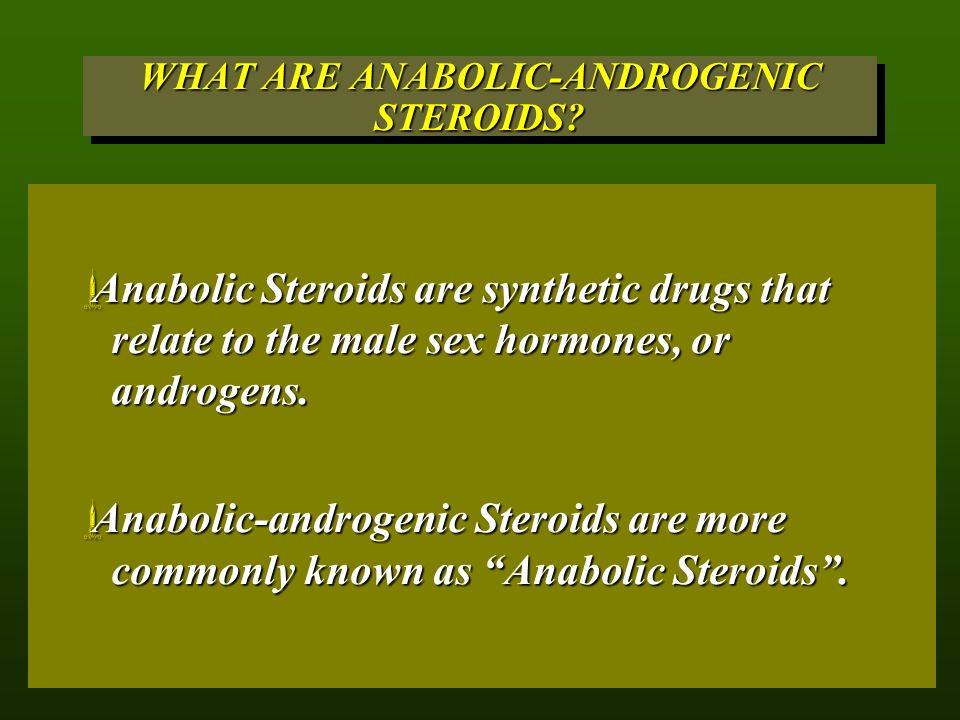 WHAT ARE ANABOLIC-ANDROGENIC STEROIDS?

Anabolic Steroids are synthetic drugs that relate to the male sex hormones, or androgens.

Anabolic-androgenic Steroids are more commonly known as “Anabolic Steroids”.